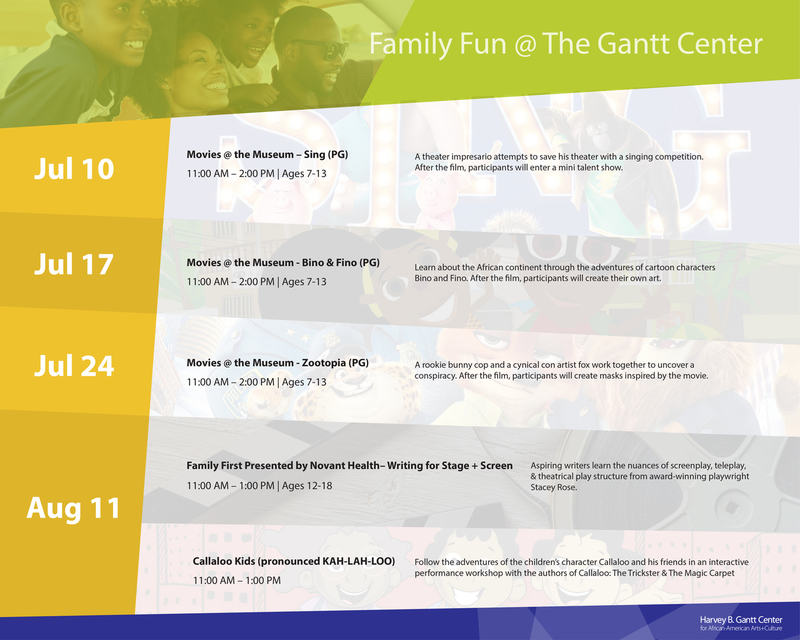 Family Fun @ The Gantt Center

Jul 10

Movies @ the Museum – Sing (PG)

11:00 AM – 2:00 PM | Ages 7-13

A theater impresario attempts to save his theater with a singing competition. After the film, participants will enter a mini talent show.

Jul 17

Movies @ the Museum - Bino & Fino (PG)

11:00 AM – 2:00 PM | Ages 7-13

Learn about the African continent through the adventures of cartoon characters Bino and Fino. After the film, participants will create their own art.

Jul 24

Movies @ the Museum - Zootopia (PG)

11:00 AM – 2:00 PM | Ages 7-13

A rookie bunny cop and a cynical con artist fox work together to uncover a conspiracy. After the film, participants will create masks inspired by the movie.

Aug 11

Family First Presented by Novant Health– Writing for Stage + Screen

11:00 AM – 1:00 PM | Ages 12-18

Aspiring writers learn the nuances of screenplay, teleplay, & theatrical play structure from award-winning playwright Stacey Rose.

Callaloo Kids (pronounced KAH-LAH-LOO)

11:00 AM – 1:00 PM

Follow the adventures of the children's character Callaloo and his friends in an interactive performance workshop with the authors of Callaloo: The Trickster & The Magic Carpet

Harvey B. Gantt Center for African-American Arts+Culture